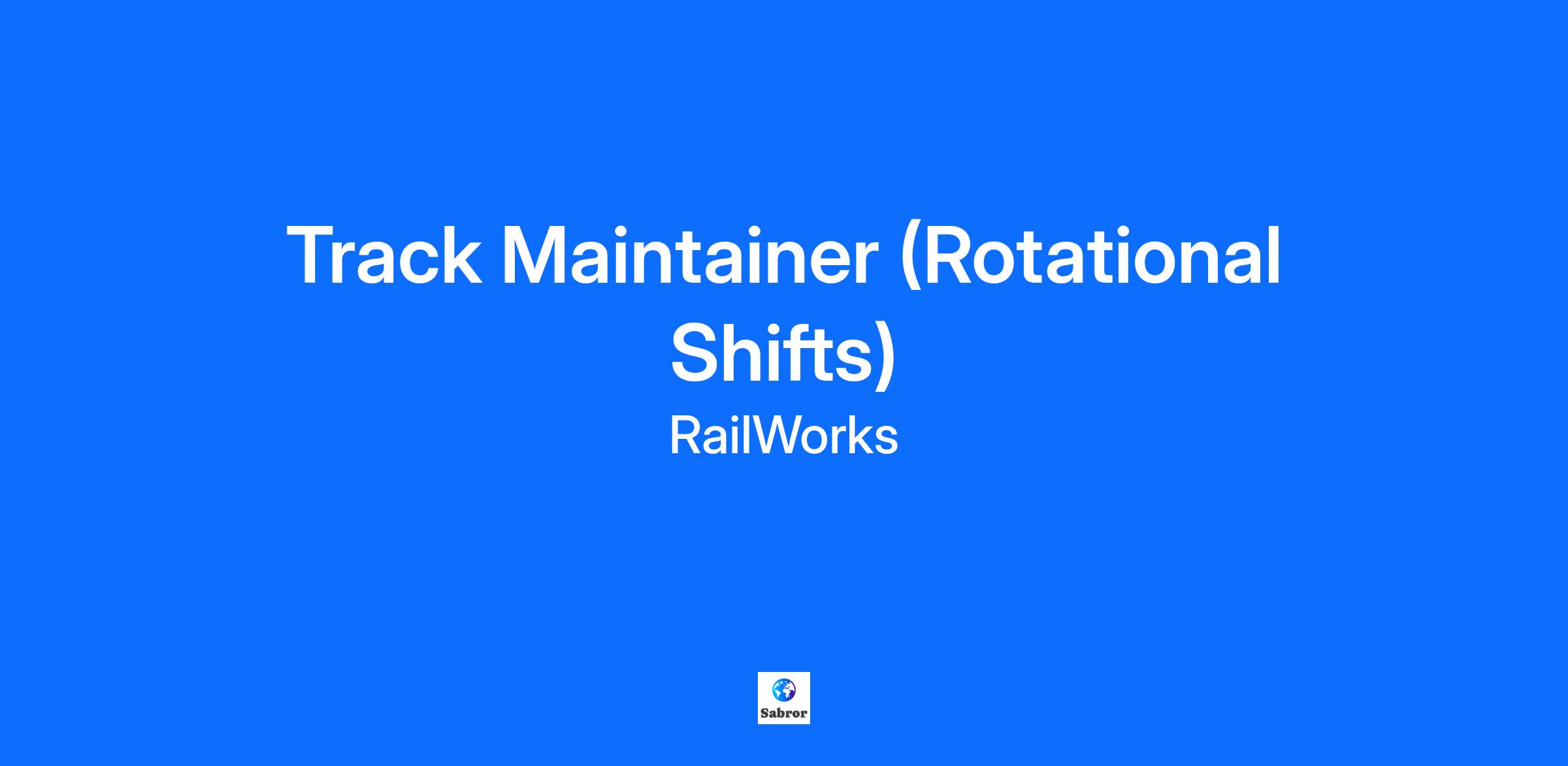 Track Maintainer (Rotational Shifts)

RailWorks

Sabror